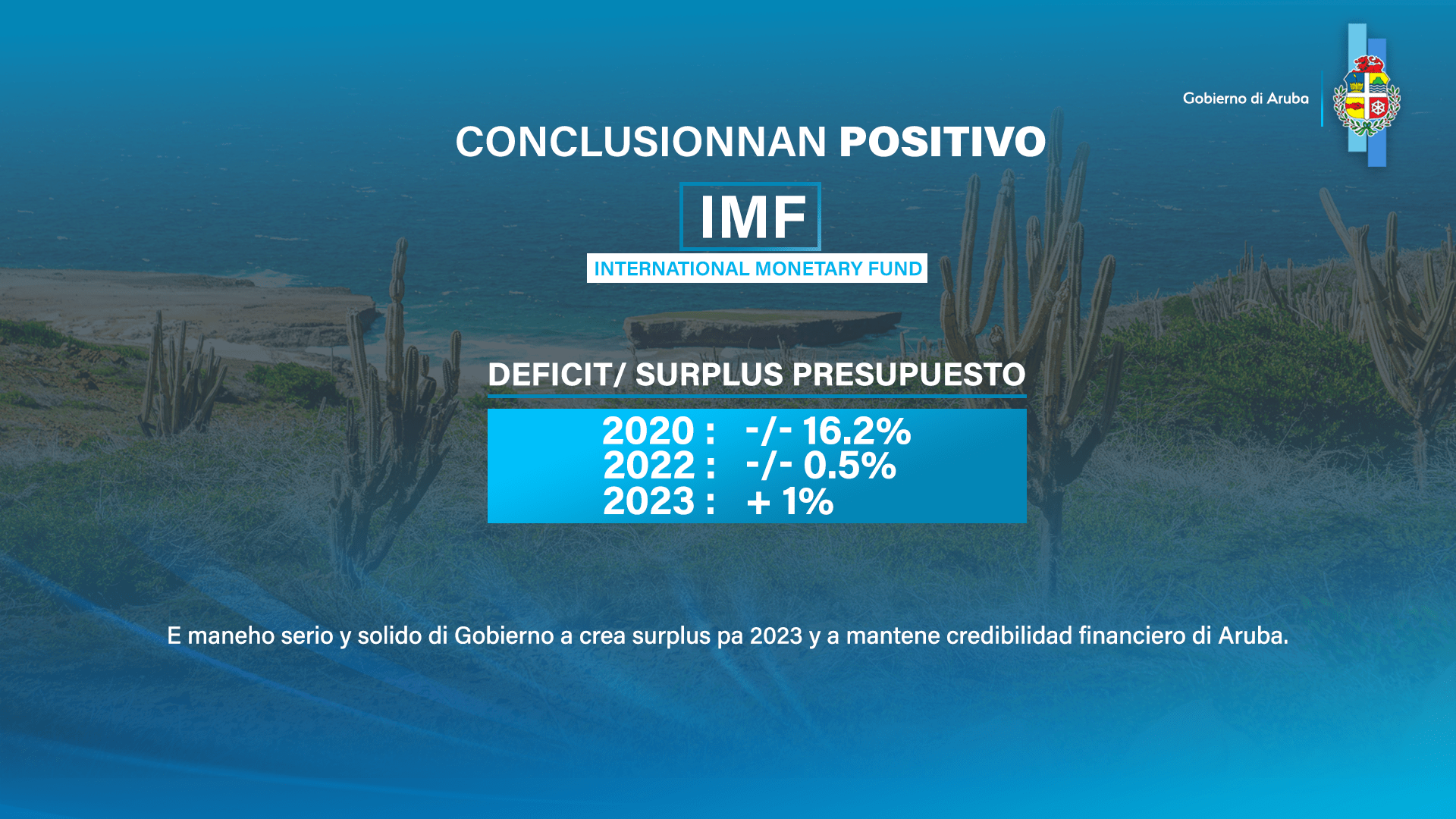 Gobierno di Aruba

CONCLUSIONNAN POSITIVO

IMF

INTERNATIONAL MONETARY FUND

DEFICIT/ SURPLUS PRESUPUESTO

2020 : -/- 16.2%
2022 : -/- 0.5%
2023 : + 1%

E maneho serio y solido di Gobierno a crea surplus pa 2023 y a mantene credibilidad financiero di Aruba.